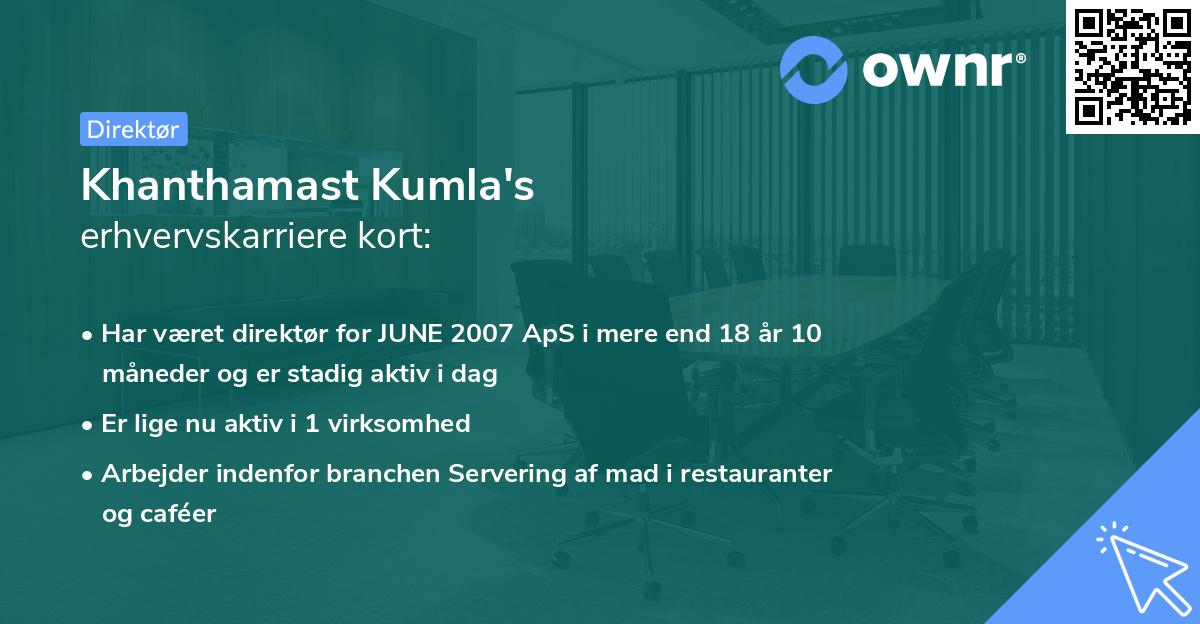 ownr®

Direktør

Khanthamast Kumla's
erhvervskarriere kort:

• Har været direktør for JUNE 2007 ApS i mere end 18 år 10 måneder og er stadig aktiv i dag
• Er lige nu aktiv i 1 virksomhed
• Arbejder indenfor branchen Servering af mad i restauranter og caféer